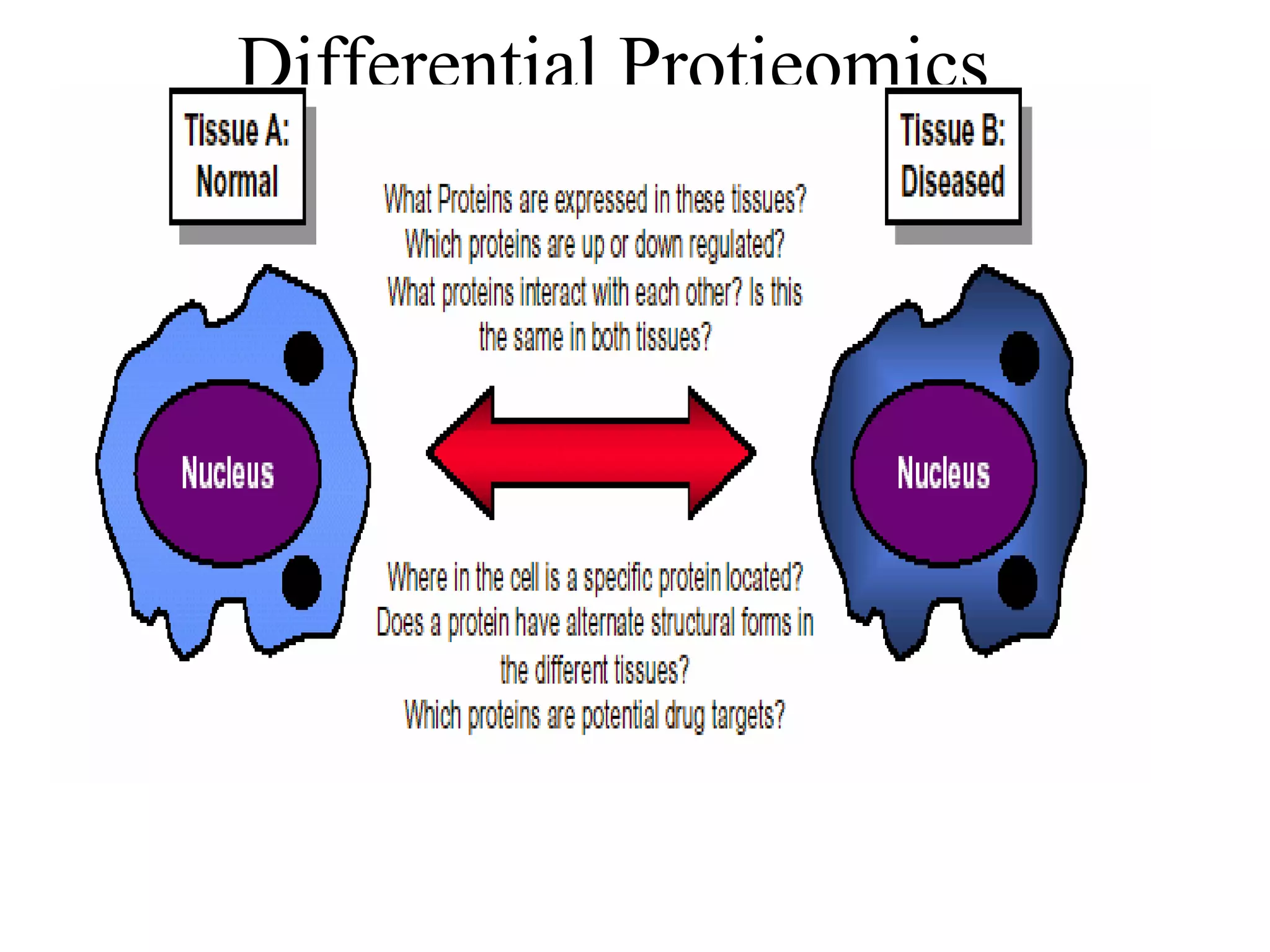 Differential Protieomics

Tissue A: Normal

Tissue B: Diseased

What Proteins are expressed in these tissues?
Which proteins are up or down regulated?
What proteins interact with each other? Is this the same in both tissues?

Nucleus

Nucleus

Where in the cell is a specific protein located?
Does a protein have alternate structural forms in the different tissues?
Which proteins are potential drug targets?